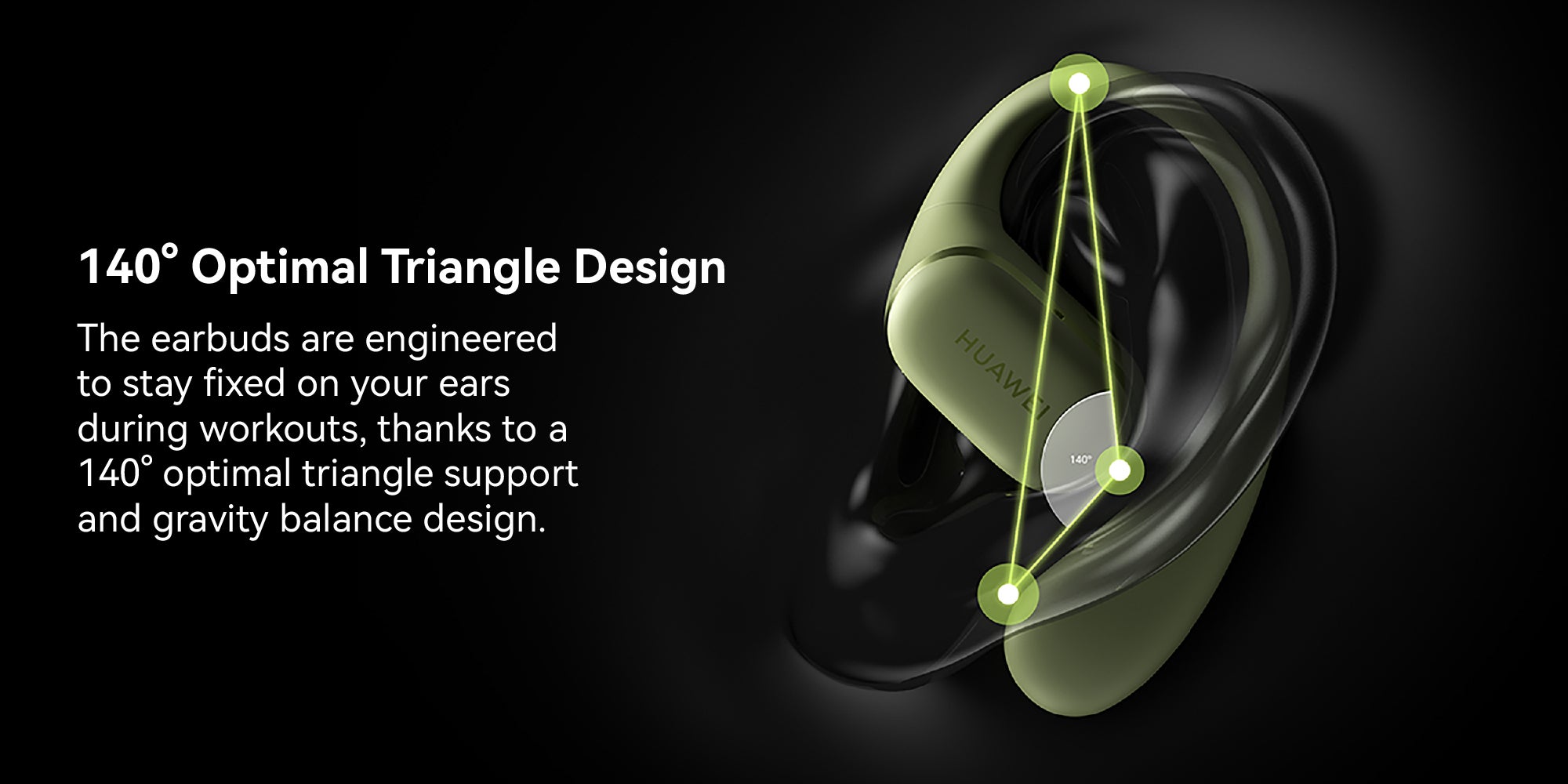 140° Optimal Triangle Design

The earbuds are engineered to stay fixed on your ears during workouts, thanks to a 140° optimal triangle support and gravity balance design.

HUAWEI

140°